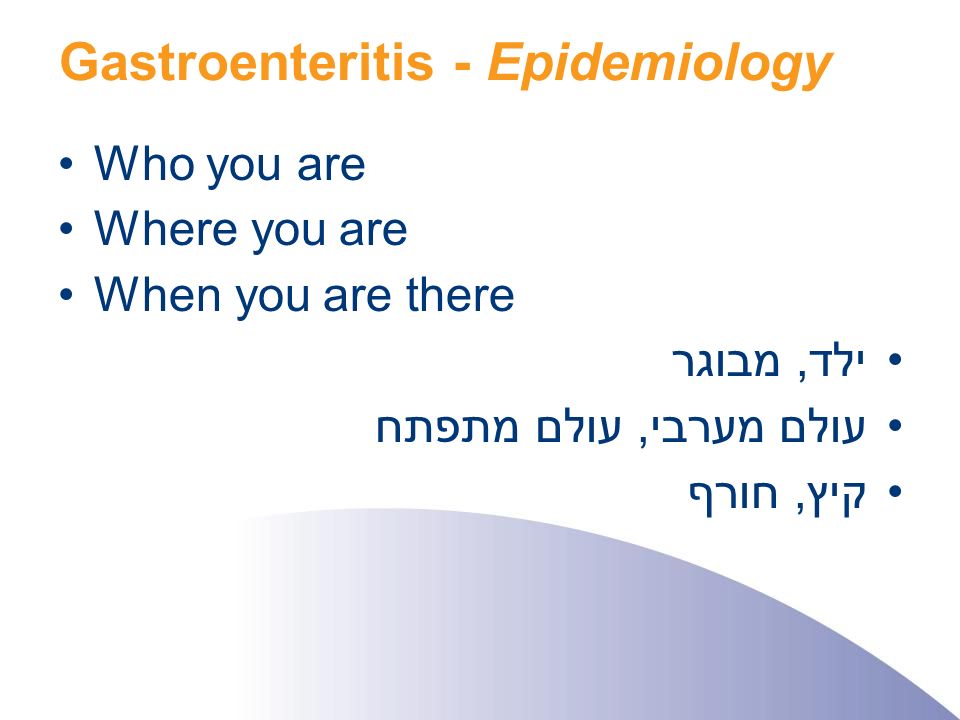 Gastroenteritis - Epidemiology

• Who you are
• Where you are
• When you are there

• ילד, מבוגר
• עולם מערבי, עולם מתפתח
• קיץ, חורף